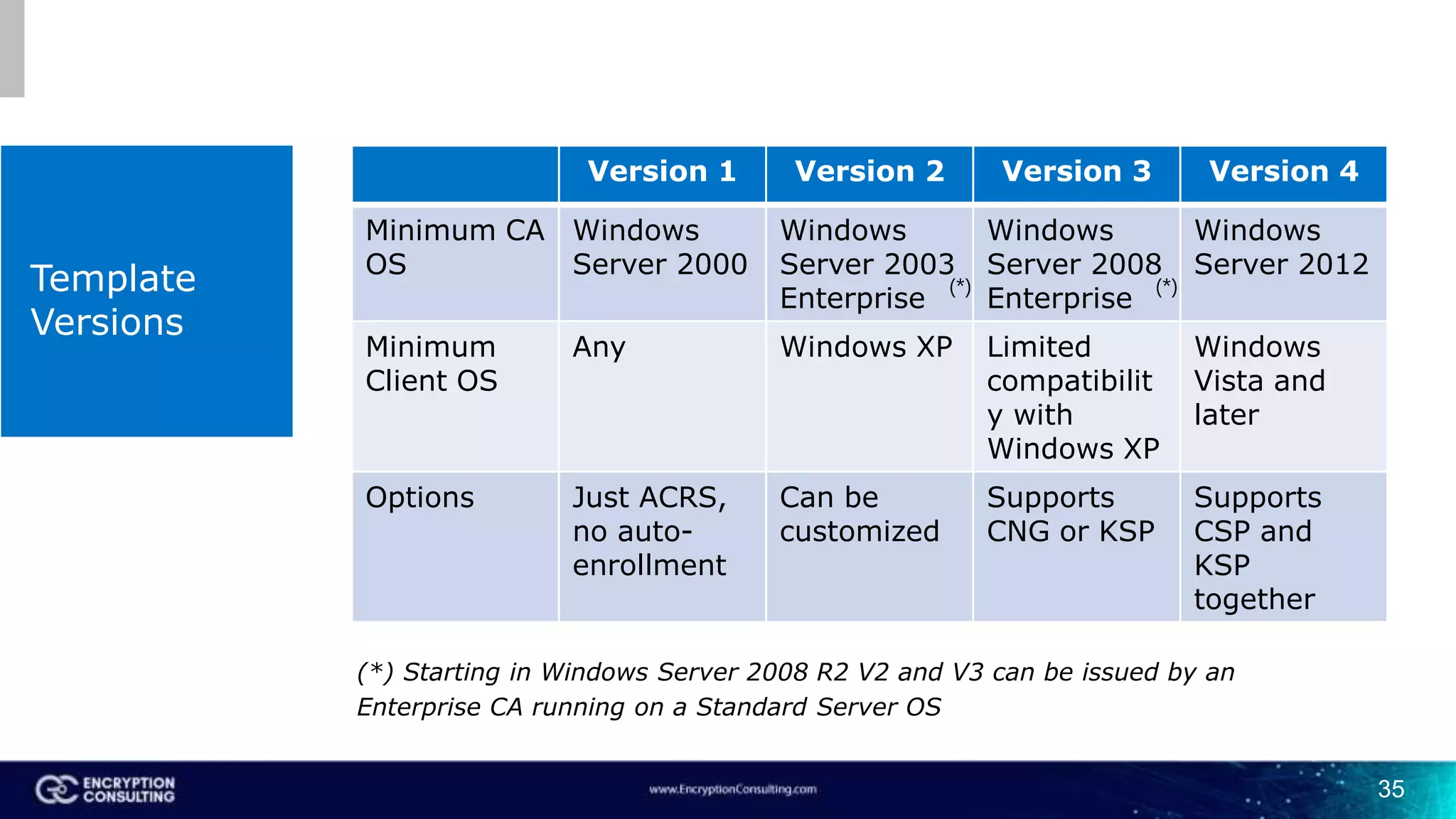 Template Versions

| | Version 1 | Version 2 | Version 3 | Version 4 |
|---|---|---|---|---|
| Minimum CA OS | Windows Server 2000 | Windows Server 2003 Enterprise (*) | Windows Server 2008 Enterprise (*) | Windows Server 2012 |
| Minimum Client OS | Any | Windows XP | Limited compatibility with Windows XP | Windows Vista and later |
| Options | Just ACRS, no auto-enrollment | Can be customized | Supports CNG or KSP | Supports CSP and KSP together |

(*) Starting in Windows Server 2008 R2 V2 and V3 can be issued by an Enterprise CA running on a Standard Server OS

ENCRYPTION CONSULTING

www.EncryptionConsulting.com

35